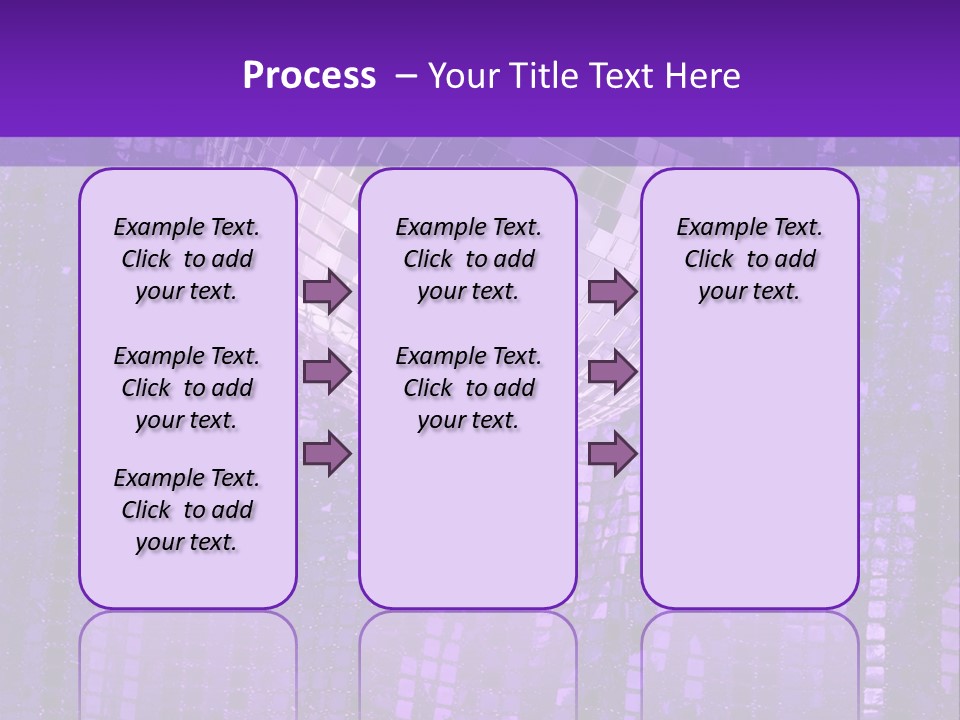 Process – Your Title Text Here

Example Text. Click to add your text.

Example Text. Click to add your text.

Example Text. Click to add your text.

Example Text. Click to add your text.

Example Text. Click to add your text.

Example Text. Click to add your text.